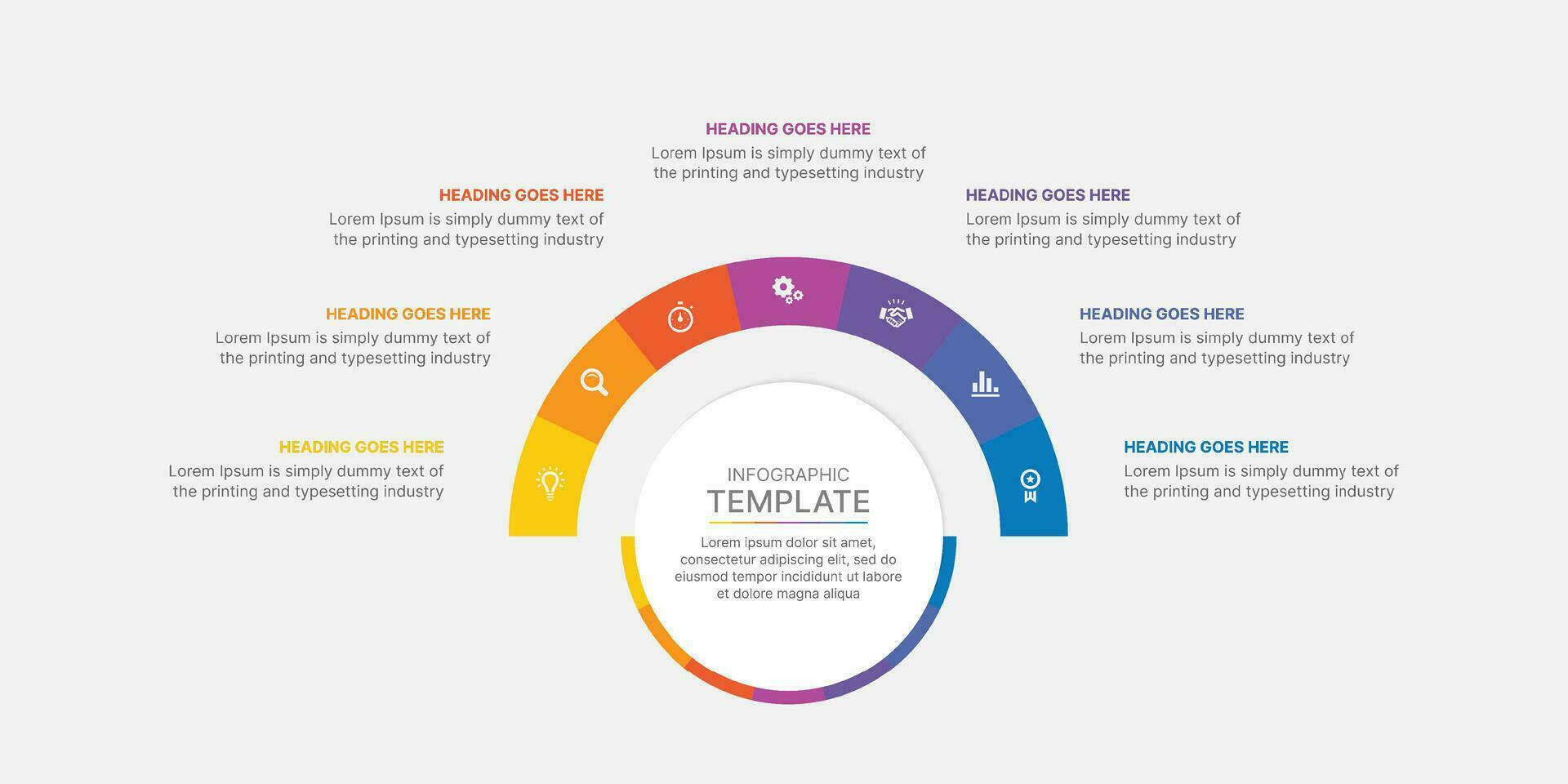 HEADING GOES HERE
Lorem Ipsum is simply dummy text of the printing and typesetting industry

HEADING GOES HERE
Lorem Ipsum is simply dummy text of the printing and typesetting industry

HEADING GOES HERE
Lorem Ipsum is simply dummy text of the printing and typesetting industry

HEADING GOES HERE
Lorem Ipsum is simply dummy text of the printing and typesetting industry

HEADING GOES HERE
Lorem Ipsum is simply dummy text of the printing and typesetting industry

HEADING GOES HERE
Lorem Ipsum is simply dummy text of the printing and typesetting industry

HEADING GOES HERE
Lorem Ipsum is simply dummy text of the printing and typesetting industry

INFOGRAPHIC
TEMPLATE
Lorem ipsum dolor sit amet, consectetur adipiscing elit, sed do eiusmod tempor incididunt ut labore et dolore magna aliqua